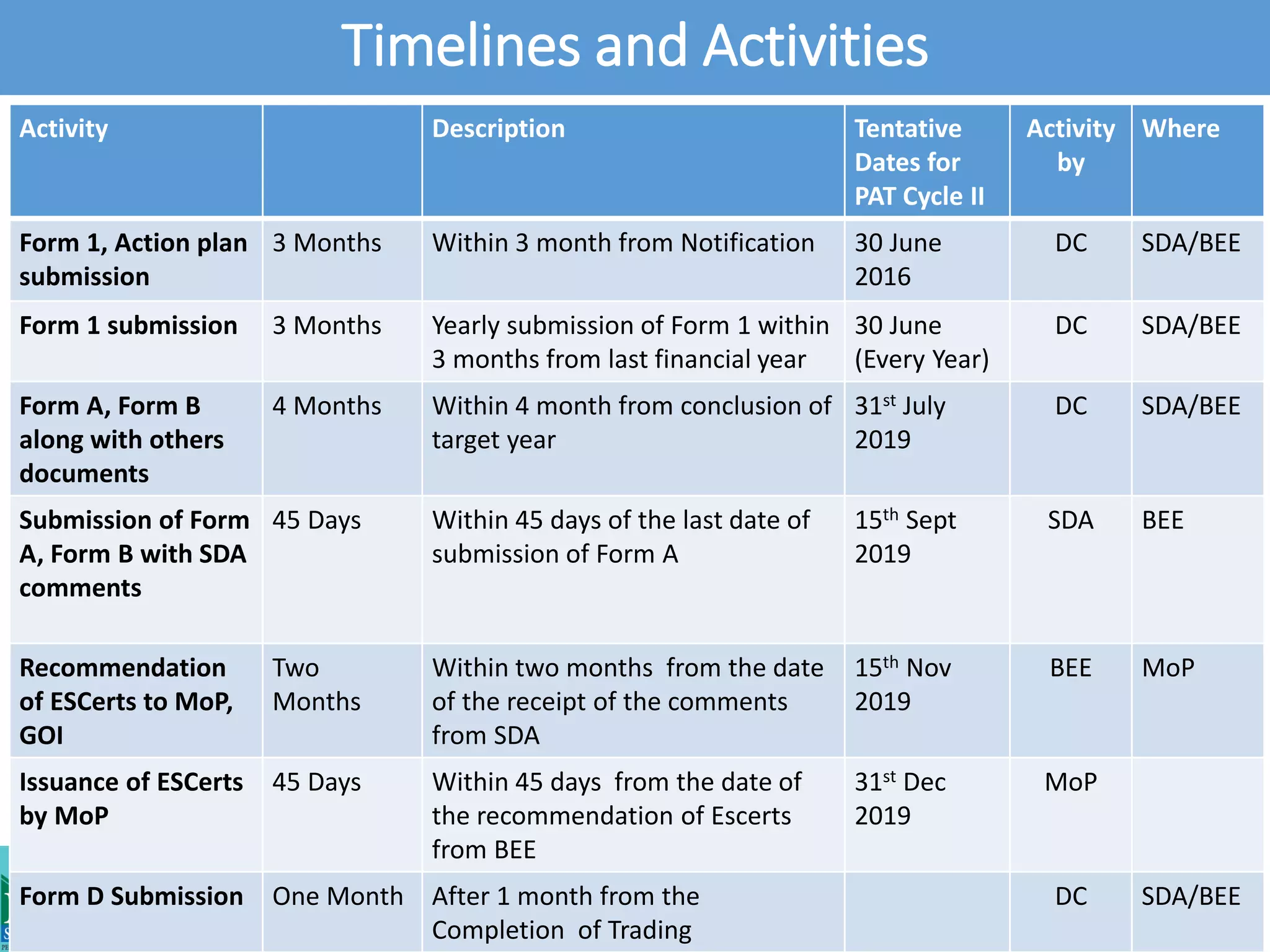 Timelines and Activities

| Activity | | Description | Tentative Dates for PAT Cycle II | Activity by | Where |
|---|---|---|---|---|---|
| Form 1, Action plan submission | 3 Months | Within 3 month from Notification | 30 June 2016 | DC | SDA/BEE |
| Form 1 submission | 3 Months | Yearly submission of Form 1 within 3 months from last financial year | 30 June (Every Year) | DC | SDA/BEE |
| Form A, Form B along with others documents | 4 Months | Within 4 month from conclusion of target year | $31^{st}$ July 2019 | DC | SDA/BEE |
| Submission of Form A, Form B with SDA comments | 45 Days | Within 45 days of the last date of submission of Form A | $15^{th}$ Sept 2019 | SDA | BEE |
| Recommendation of ESCerts to MoP, GOI | Two Months | Within two months from the date of the receipt of the comments from SDA | $15^{th}$ Nov 2019 | BEE | MoP |
| Issuance of ESCerts by MoP | 45 Days | Within 45 days from the date of the recommendation of Escerts from BEE | $31^{st}$ Dec 2019 | MoP | |
| Form D Submission | One Month | After 1 month from the Completion of Trading | | DC | SDA/BEE |